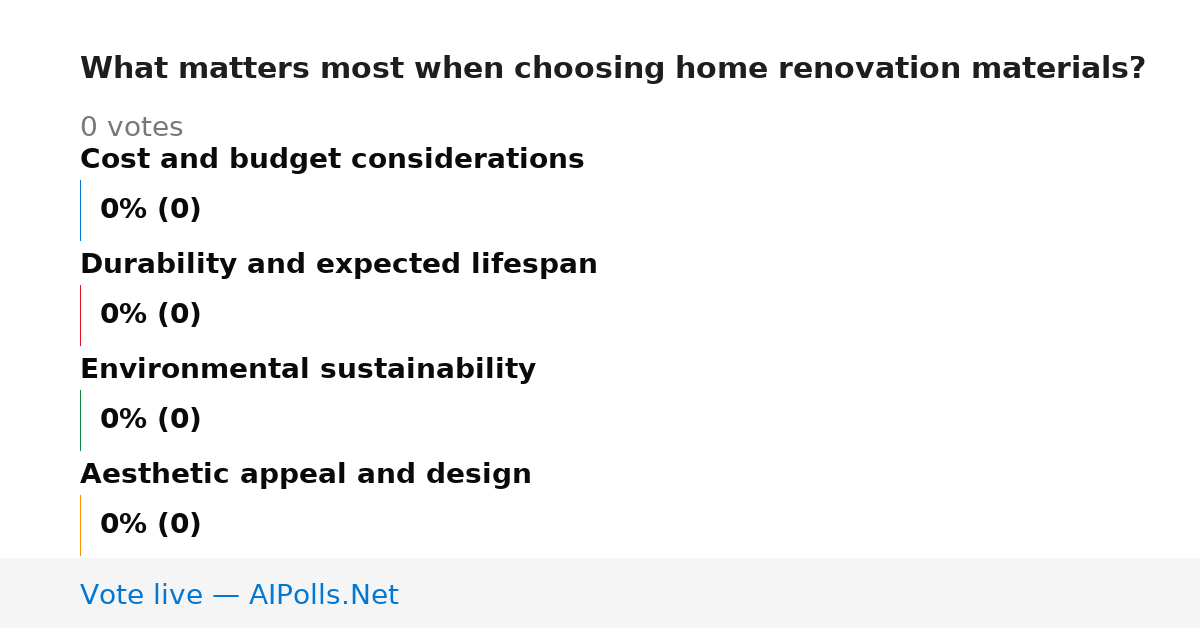 What matters most when choosing home renovation materials?

0 votes

Cost and budget considerations

0% (0)

Durability and expected lifespan

0% (0)

Environmental sustainability

0% (0)

Aesthetic appeal and design

0% (0)

Vote live — AIPolls.Net